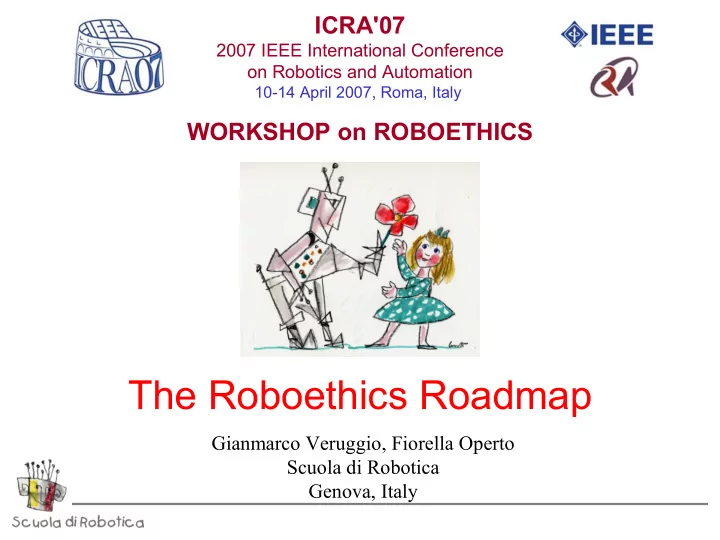 ICRA07

ICRA'07
2007 IEEE International Conference on Robotics and Automation
10-14 April 2007, Roma, Italy

IEEE

WORKSHOP on ROBOETHICS

The Roboethics Roadmap

Gianmarco Veruggio, Fiorella Operto
Scuola di Robotica
Genova, Italy

Scuola di Robotica